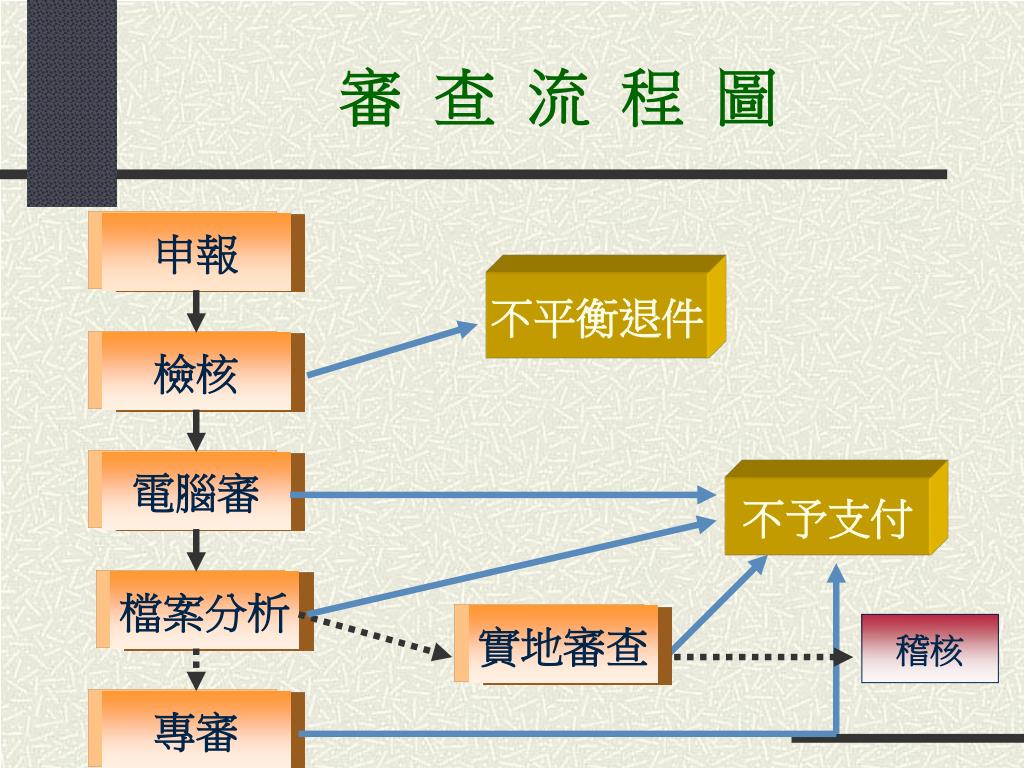 審 查 流 程 圖

申報

檢核

電腦審

檔案分析

專審

不平衡退件

不予支付

實地審查

稽核